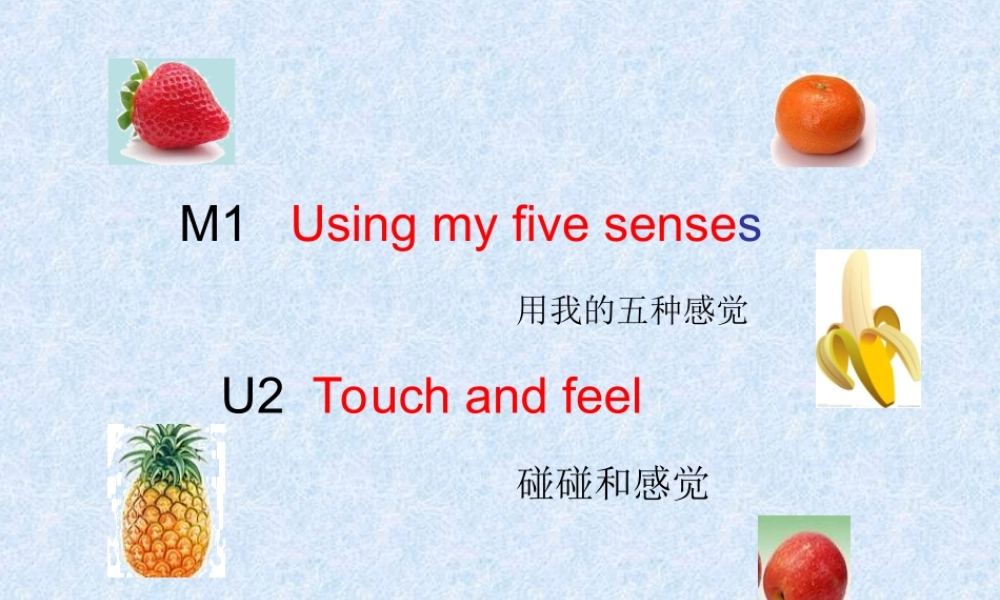 M1 Using my five senses

用我的五种感觉

U2 Touch and feel

碰碰和感觉